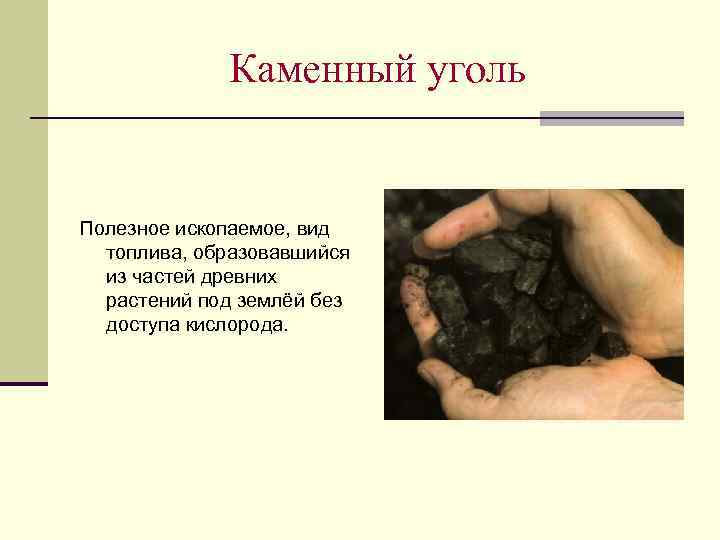 Каменный уголь

Полезное ископаемое, вид топлива, образовавшийся из частей древних растений под землёй без доступа кислорода.